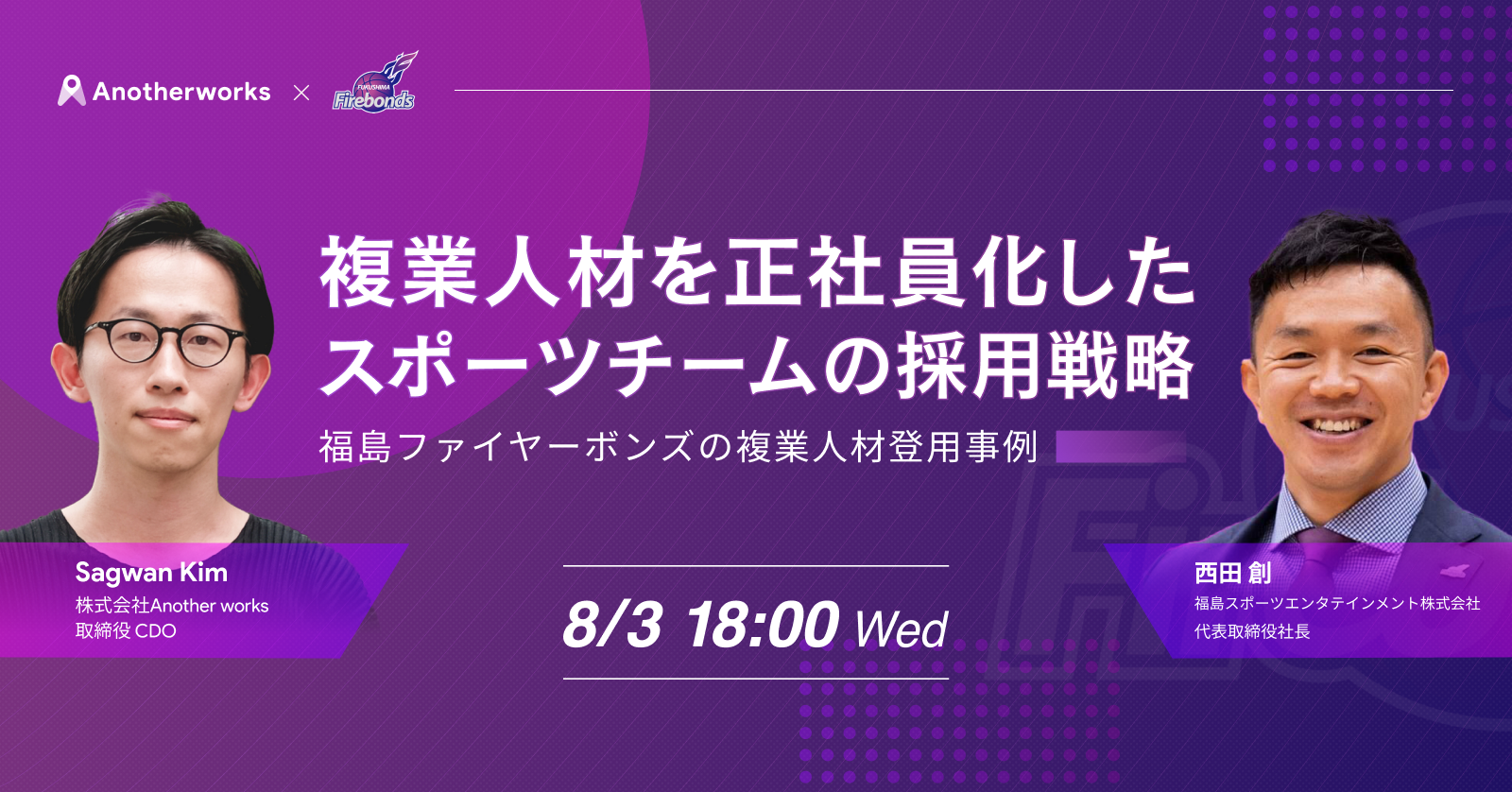 Anotherworks × FUKUSHIMA Firebonds

複業人材を正社員化した
スポーツチームの採用戦略

福島ファイヤーボンズの複業人材登用事例

Sagwan Kim
株式会社Another works
取締役 CDO

8/3 18:00 Wed

西田 創
福島スポーツエンタテインメント株式会社
代表取締役社長